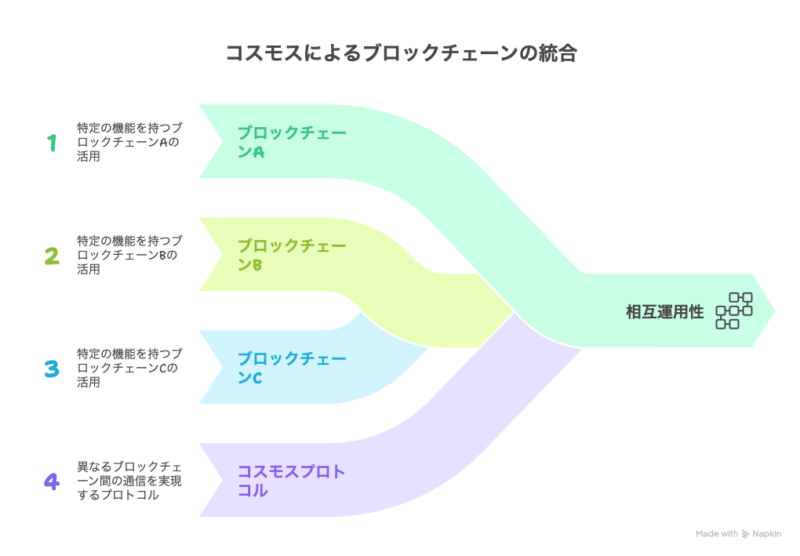 コスモスによるブロックチェーンの統合

1 特定の機能を持つブロックチェーンAの活用

ブロックチェーンA

2 特定の機能を持つブロックチェーンBの活用

ブロックチェーンB

3 特定の機能を持つブロックチェーンCの活用

ブロックチェーンC

4 異なるブロックチェーン間の通信を実現するプロトコル

コスモスプロトコル

相互運用性

Made with Napkin